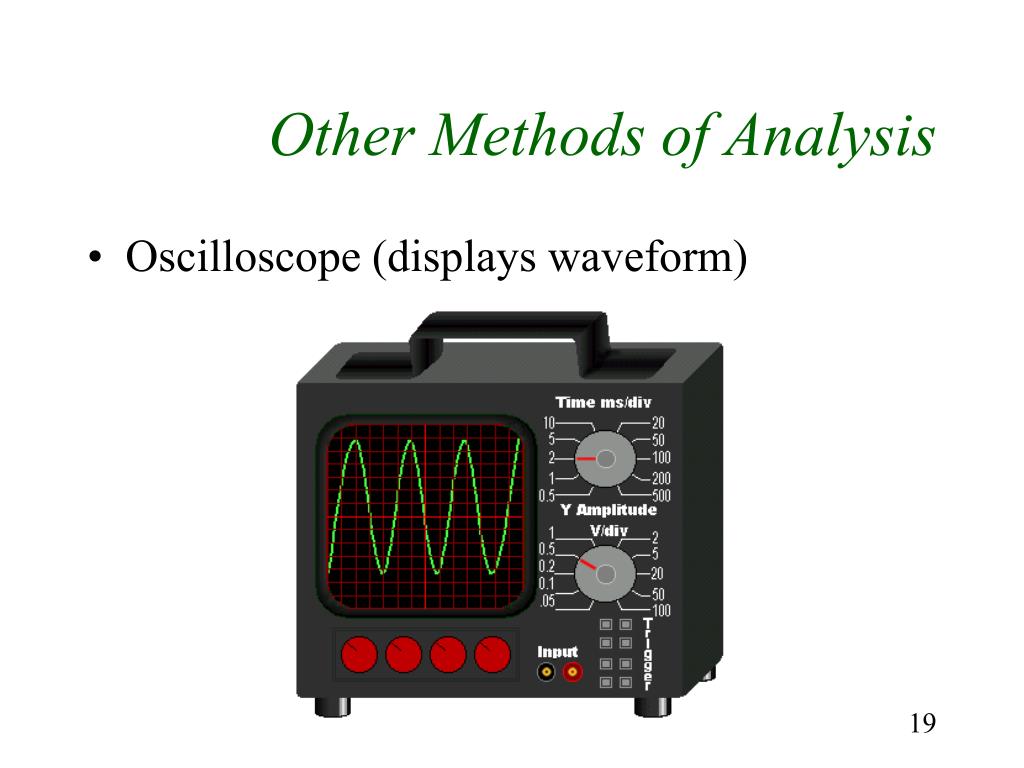 Other Methods of Analysis

• Oscilloscope (displays waveform)

Time ms/div
10
5
2
1
0.5
20
50
100
200
500
Y Amplitude
V/div
1
0.5
0.2
0.1
.05
2
5
20
50
100
Input
Trigger

19